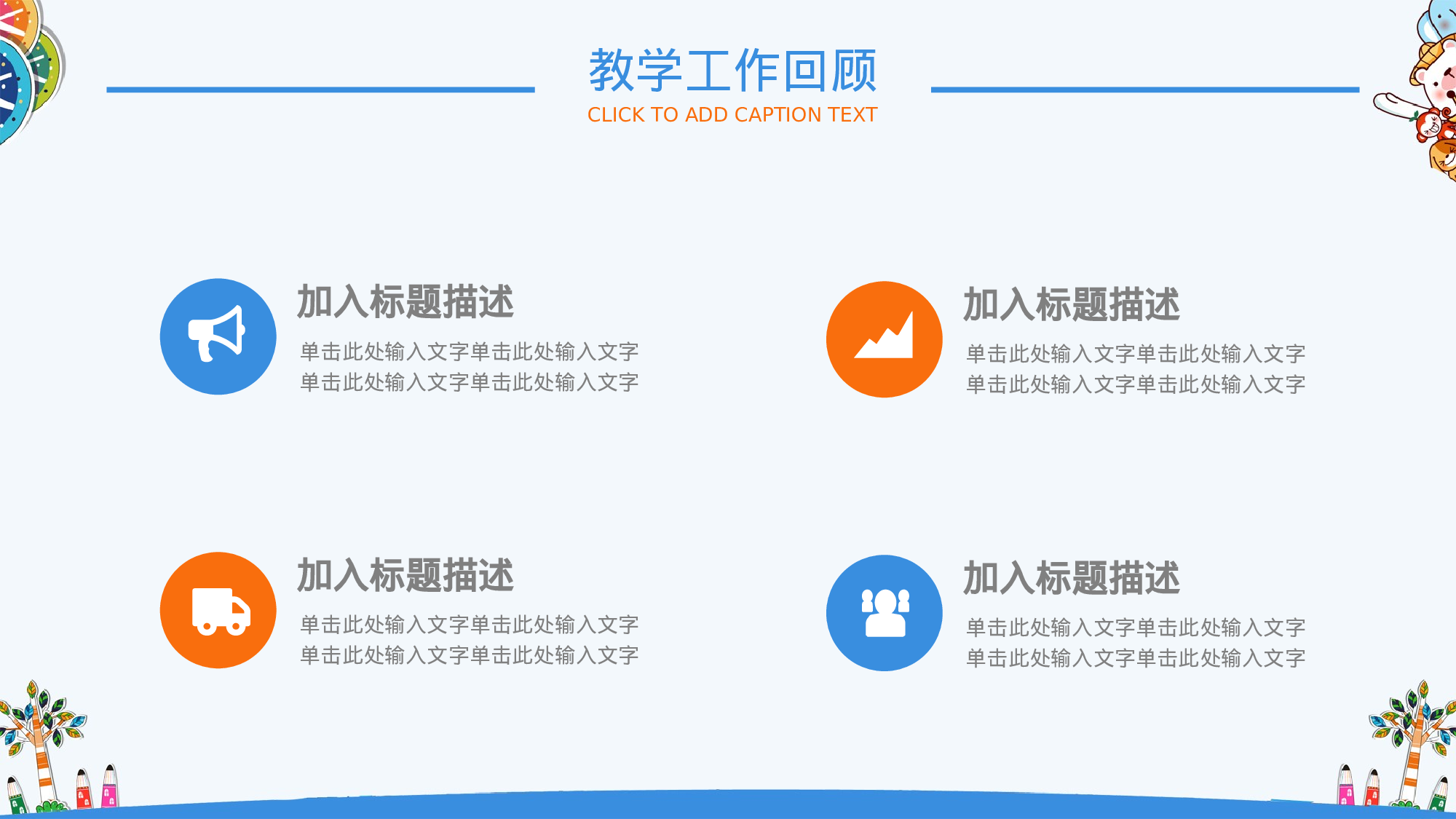 教学工作回顾
CLICK TO ADD CAPTION TEXT

加入标题描述
单击此处输入文字单击此处输入文字
单击此处输入文字单击此处输入文字

加入标题描述
单击此处输入文字单击此处输入文字
单击此处输入文字单击此处输入文字

加入标题描述
单击此处输入文字单击此处输入文字
单击此处输入文字单击此处输入文字

加入标题描述
单击此处输入文字单击此处输入文字
单击此处输入文字单击此处输入文字